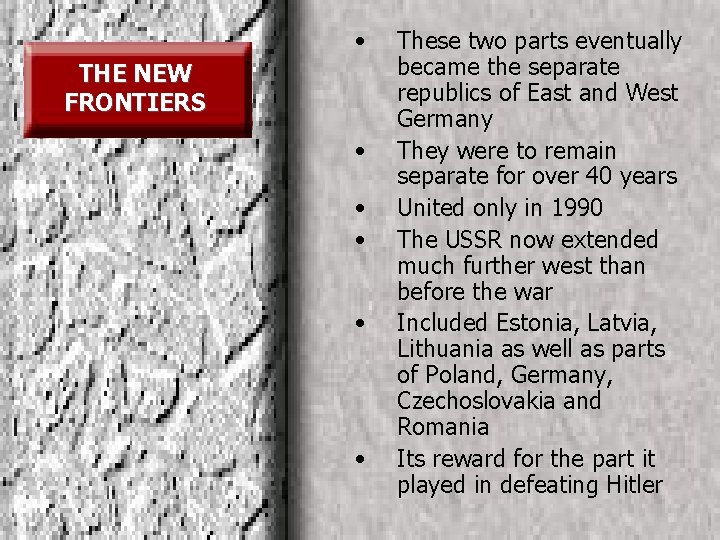 THE NEW
FRONTIERS

• These two parts eventually became the separate republics of East and West Germany
• They were to remain separate for over 40 years
• United only in 1990
• The USSR now extended much further west than before the war
• Included Estonia, Latvia, Lithuania as well as parts of Poland, Germany, Czechoslovakia and Romania
• Its reward for the part it played in defeating Hitler